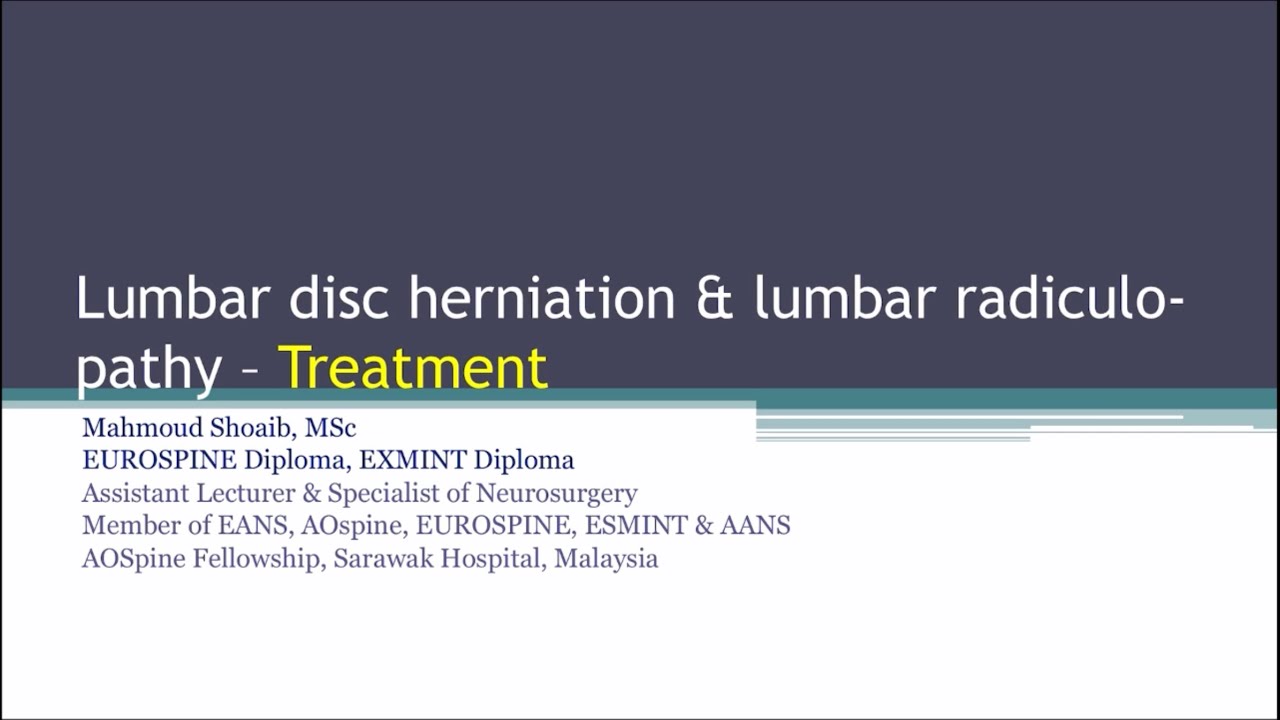 Lumbar disc herniation & lumbar radiculopathy – Treatment

Mahmoud Shoaib, MSc
EUROSPINE Diploma, EXMINT Diploma
Assistant Lecturer & Specialist of Neurosurgery
Member of EANS, AOspine, EUROSPINE, ESMINT & AANS
AOSpine Fellowship, Sarawak Hospital, Malaysia